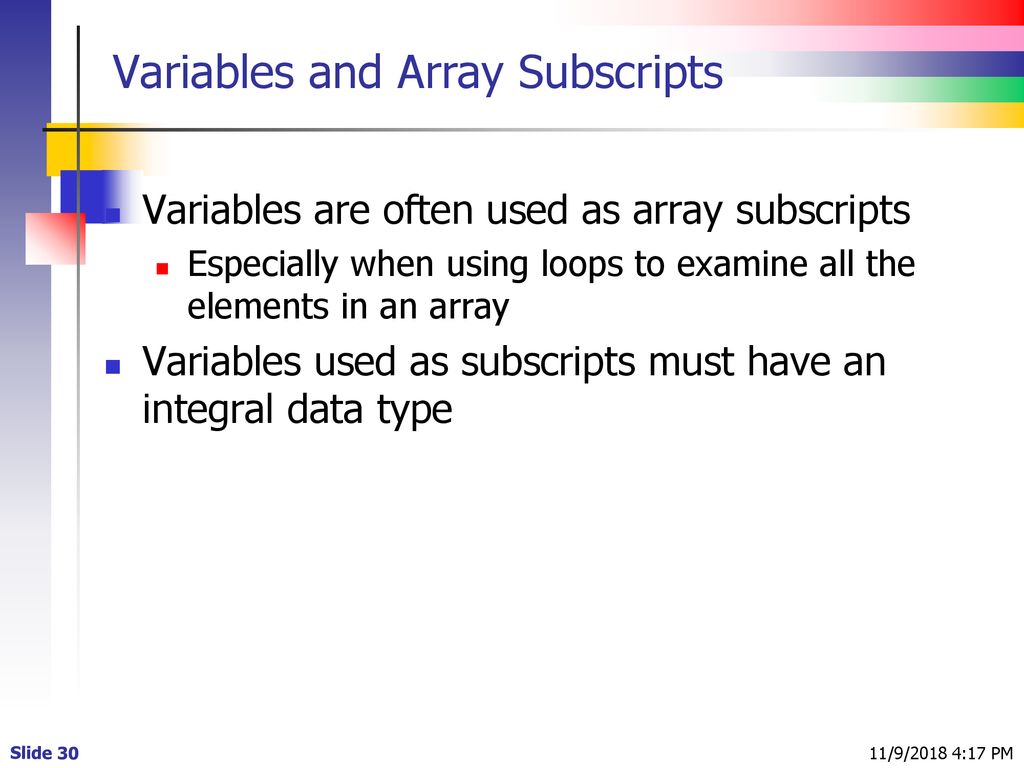 Variables and Array Subscripts

Variables are often used as array subscripts

Especially when using loops to examine all the elements in an array

Variables used as subscripts must have an integral data type

Slide 30

11/9/2018 4:17 PM